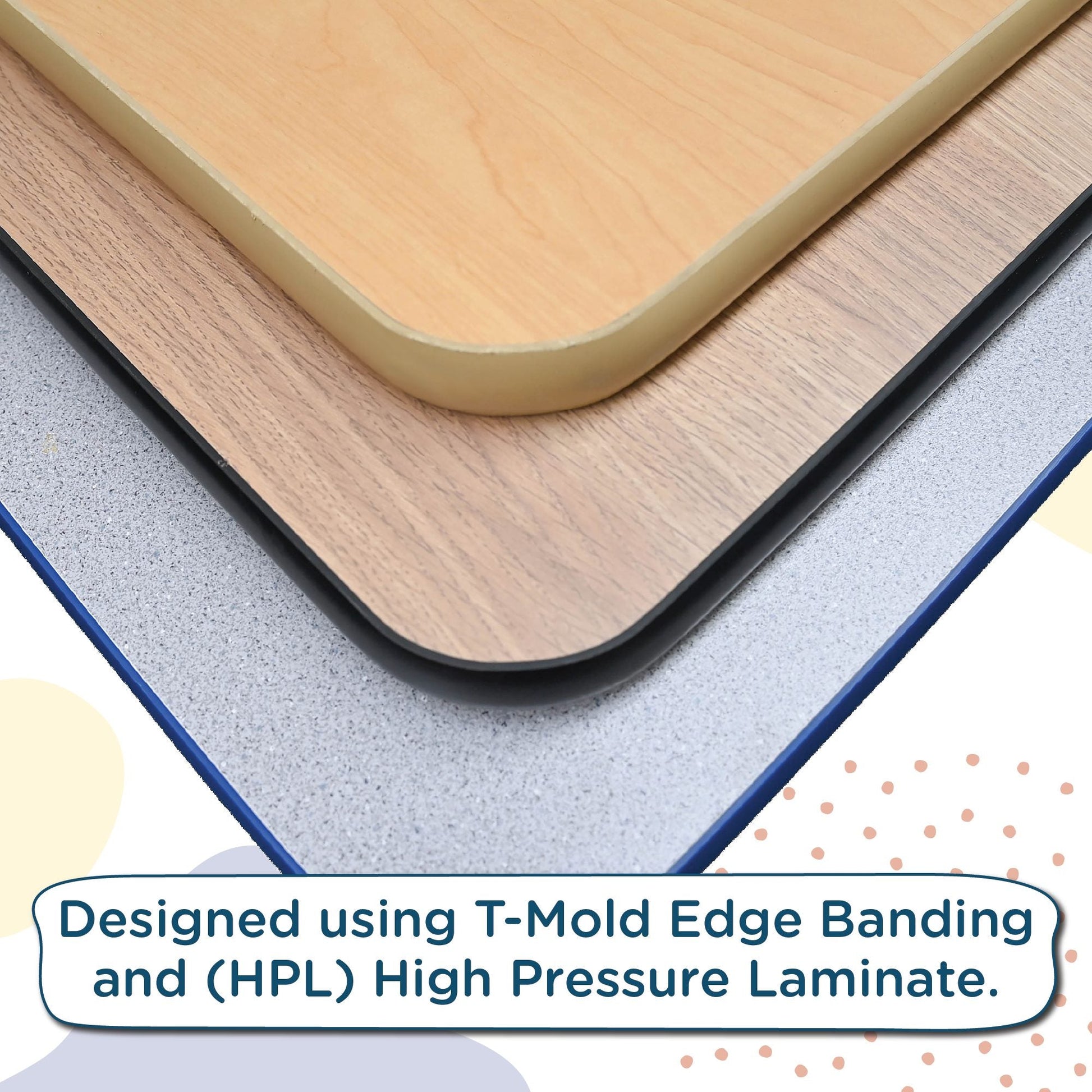 Designed using T-Mold Edge Banding and (HPL) High Pressure Laminate.